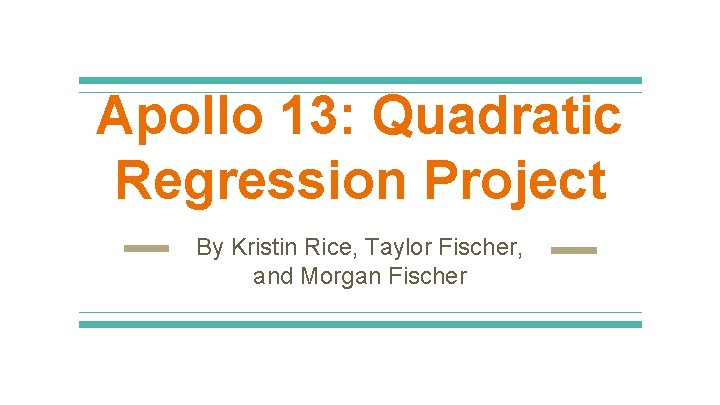 Apollo 13: Quadratic Regression Project

By Kristin Rice, Taylor Fischer, and Morgan Fischer